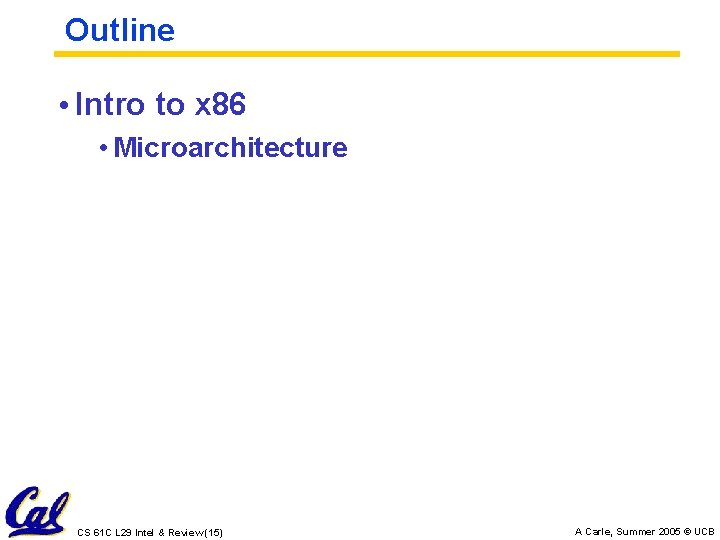 Outline

• Intro to x86
  • Microarchitecture

Cal

CS 61C L29 Intel & Review(15)

A Carle, Summer 2005 © UCB